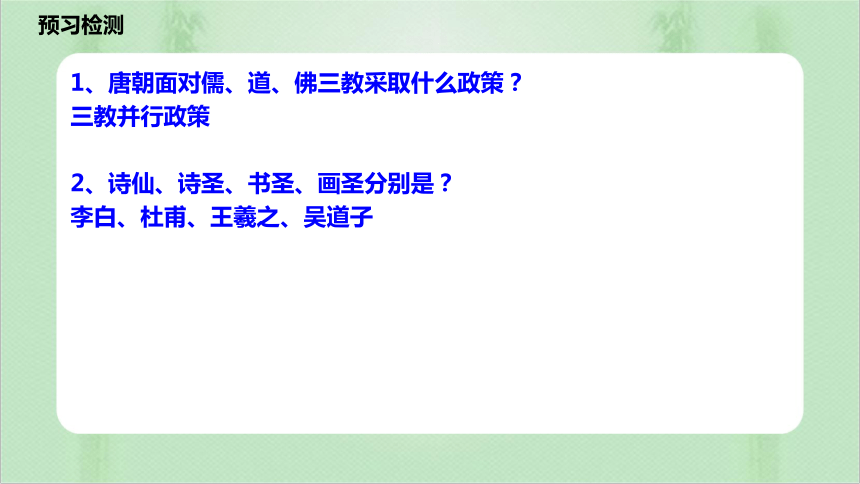 预习检测

1、唐朝面对儒、道、佛三教采取什么政策？
三教并行政策

2、诗仙、诗圣、书圣、画圣分别是？
李白、杜甫、王羲之、吴道子